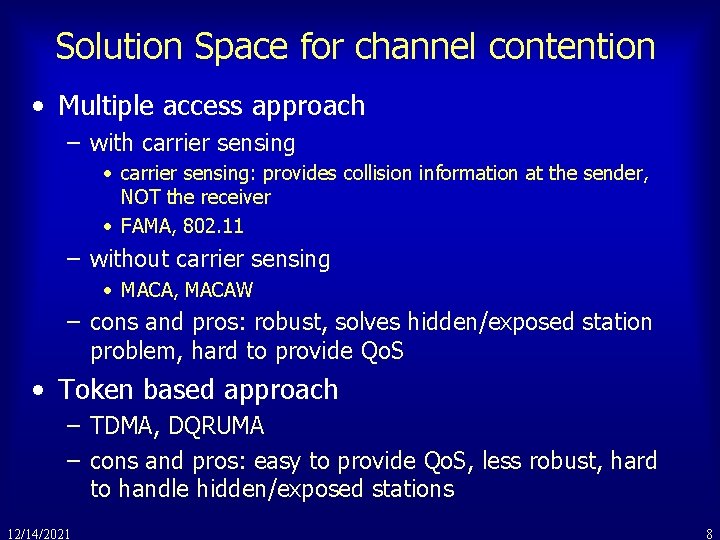 Solution Space for channel contention

• Multiple access approach
– with carrier sensing
• carrier sensing: provides collision information at the sender, NOT the receiver
• FAMA, 802.11
– without carrier sensing
• MACA, MACAW
– cons and pros: robust, solves hidden/exposed station problem, hard to provide QoS

• Token based approach
– TDMA, DQRUMA
– cons and pros: easy to provide QoS, less robust, hard to handle hidden/exposed stations

12/14/2021

8